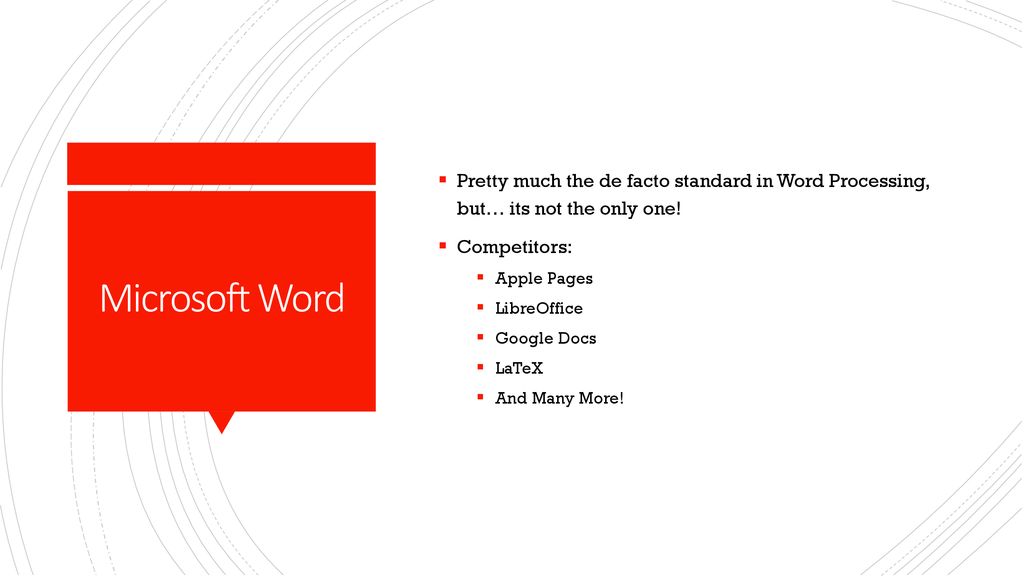 Microsoft Word

- Pretty much the de facto standard in Word Processing, but… its not the only one!
- Competitors:
  - Apple Pages
  - LibreOffice
  - Google Docs
  - LaTeX
  - And Many More!